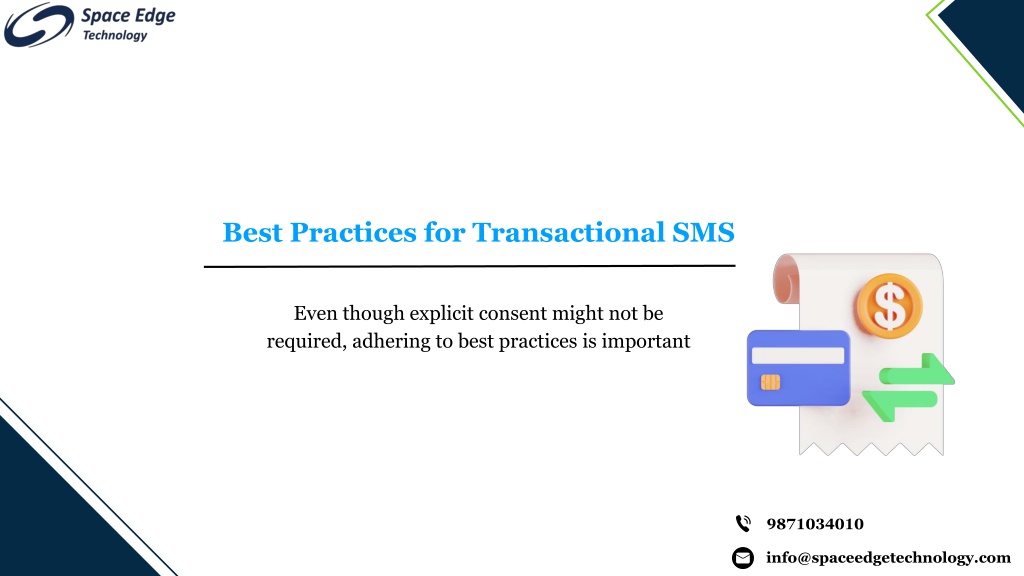 Space Edge
Technology

Best Practices for Transactional SMS

Even though explicit consent might not be required, adhering to best practices is important

$

9871034010

info@spaceedgetechnology.com